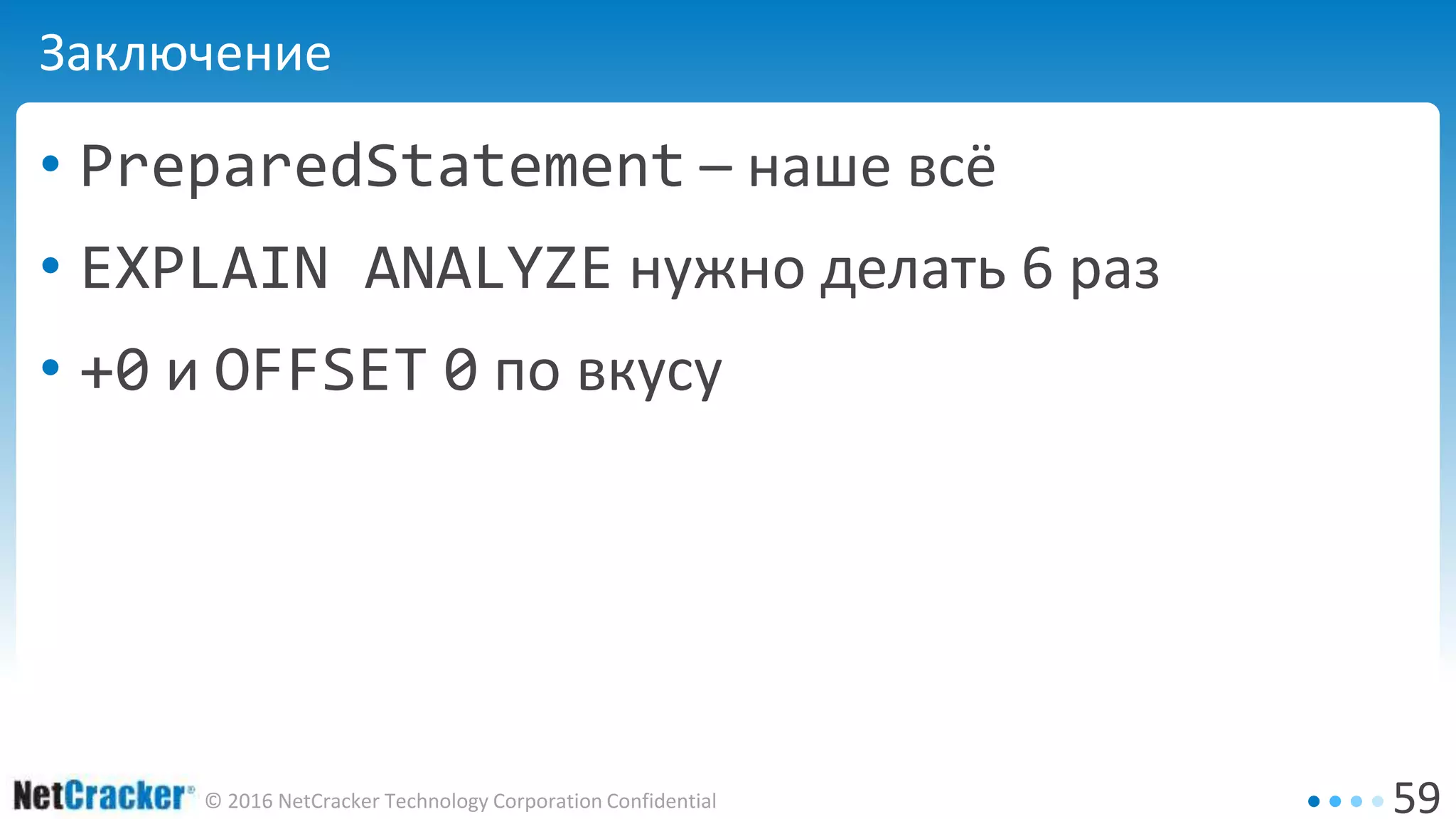 Заключение

• PreparedStatement – наше всё
• EXPLAIN ANALYZE нужно делать 6 раз
• +0 и OFFSET 0 по вкусу

NetCracker® © 2016 NetCracker Technology Corporation Confidential

59